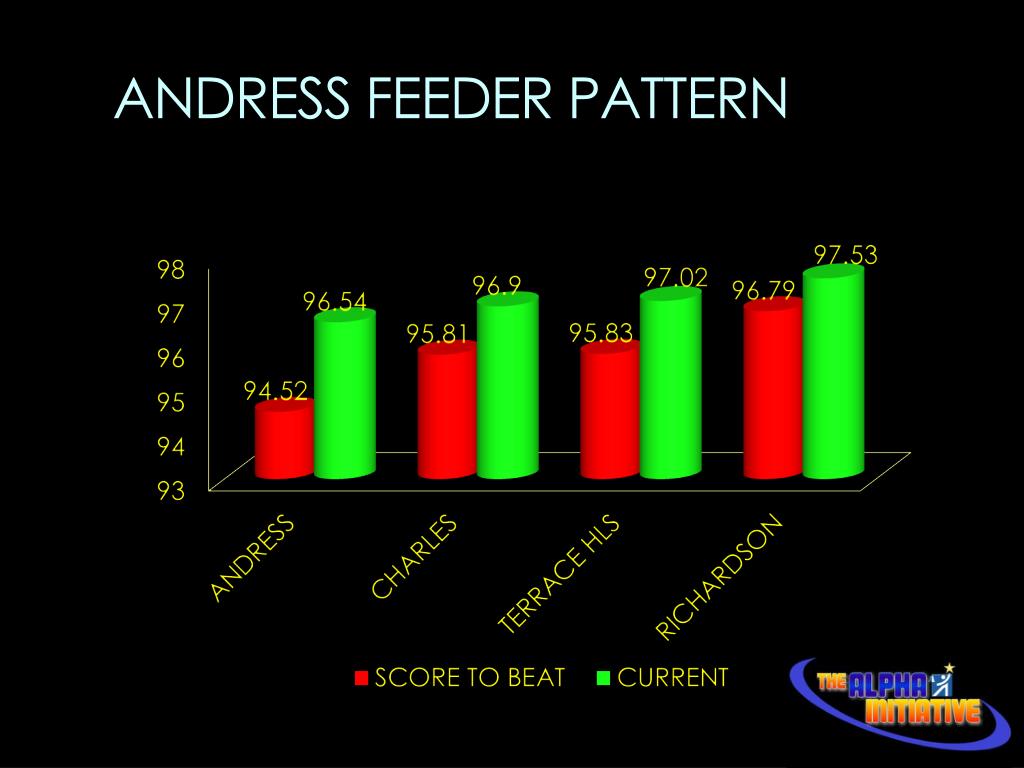 ANDRESS FEEDER PATTERN

98
97
96
95
94
93

94.52
96.54
95.81
96.9
95.83
97.02
96.79
97.53

ANDRESS
CHARLES
TERRACE HLS
RICHARDSON

SCORE TO BEAT
CURRENT

THE ALPHA INITIATIVE